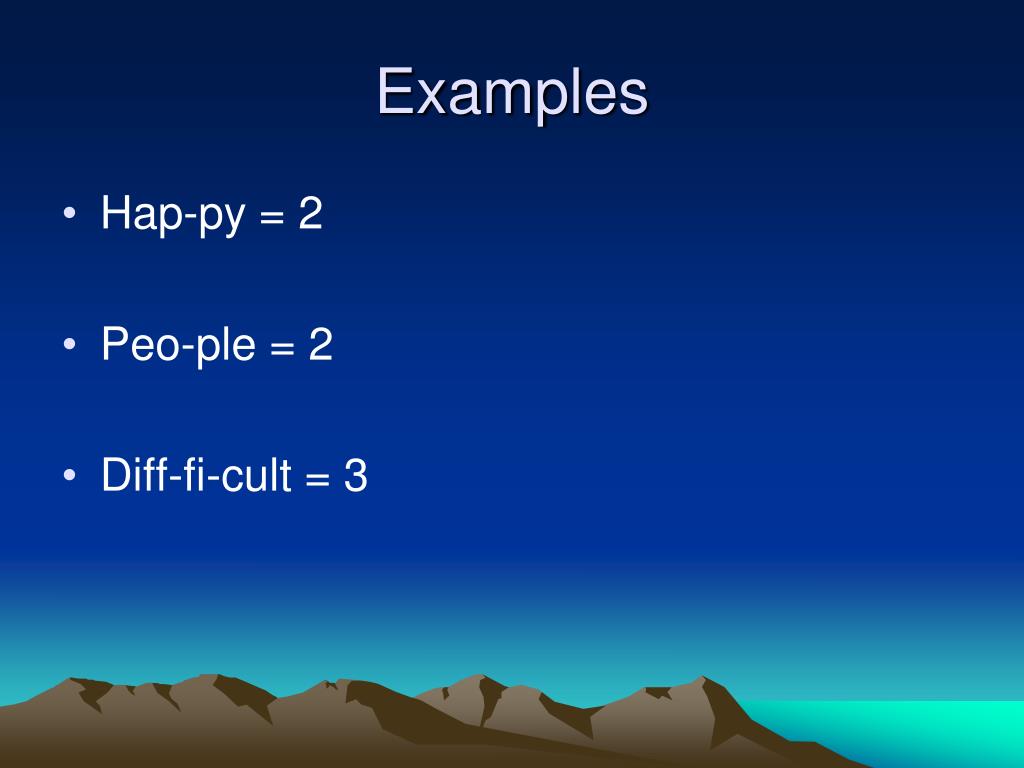 Examples

• Hap-py = 2

• Peo-ple = 2

• Diff-fi-cult = 3